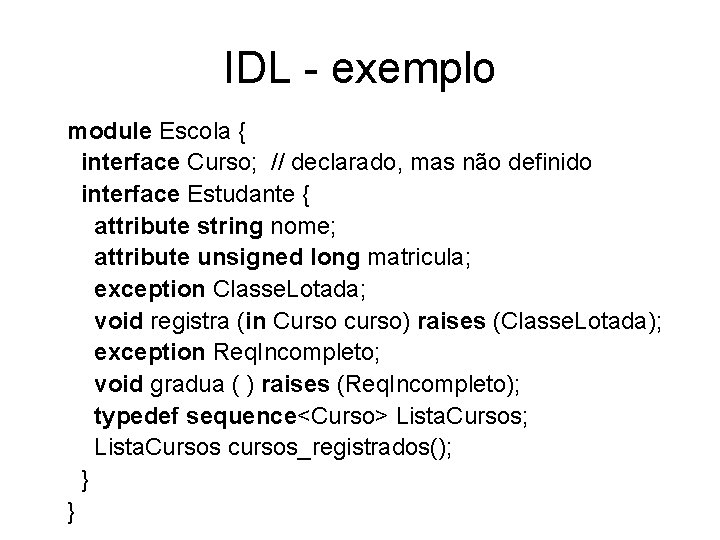 IDL - exemplo

module Escola {
interface Curso; // declarado, mas não definido
interface Estudante {
attribute string nome;
attribute unsigned long matricula;
exception ClasseLotada;
void registra (in Curso curso) raises (ClasseLotada);
exception ReqIncompleto;
void gradua ( ) raises (ReqIncompleto);
typedef sequence<Curso> ListaCursos;
ListaCursos cursos_registrados();
}
}